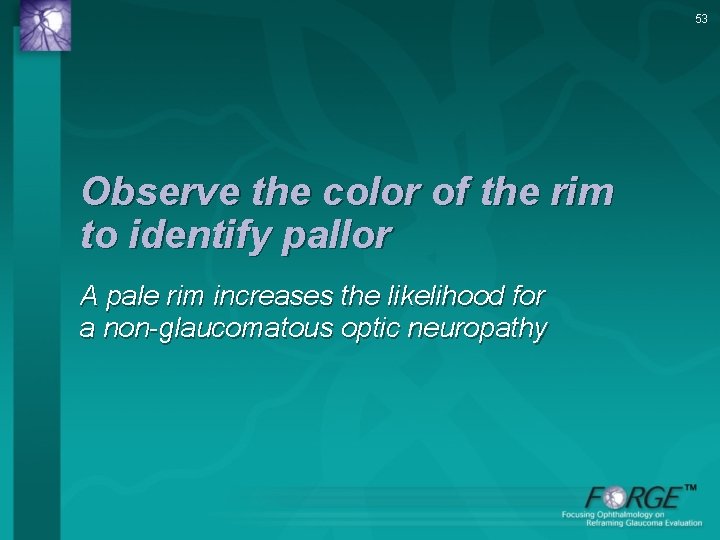 53

Observe the color of the rim to identify pallor

A pale rim increases the likelihood for a non-glaucomatous optic neuropathy

FORGE™
Focusing Ophthalmology on
Reframing Glaucoma Evaluation